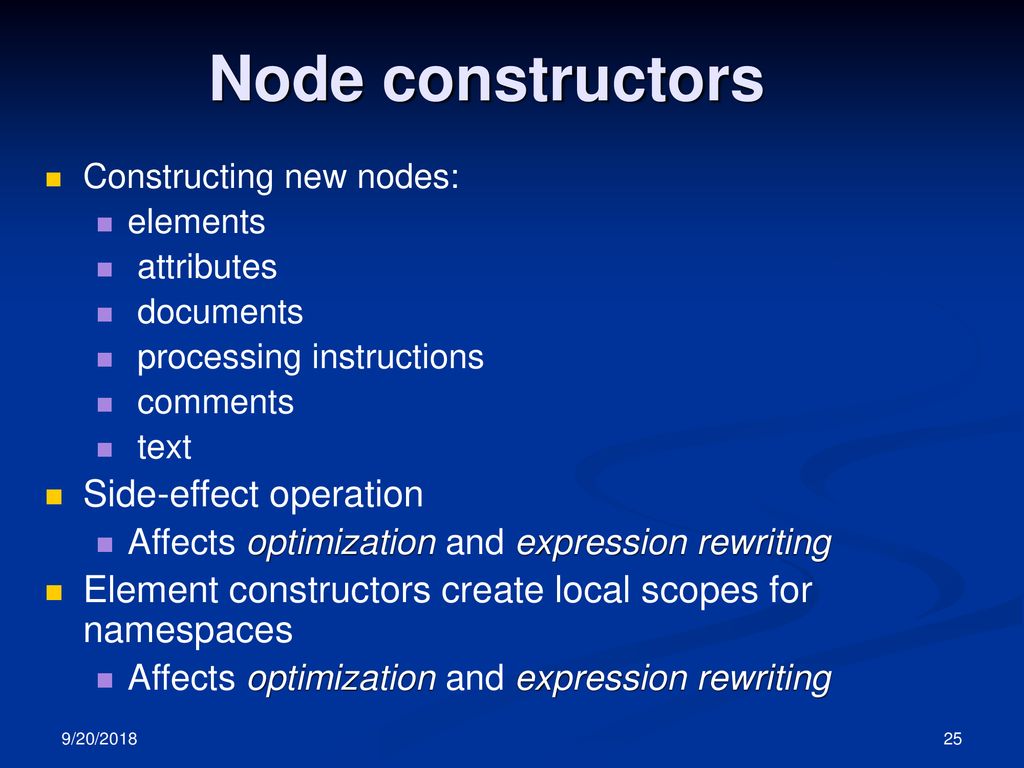 Node constructors

Constructing new nodes:
elements
attributes
documents
processing instructions
comments
text

Side-effect operation
Affects optimization and expression rewriting

Element constructors create local scopes for namespaces
Affects optimization and expression rewriting

9/20/2018

25